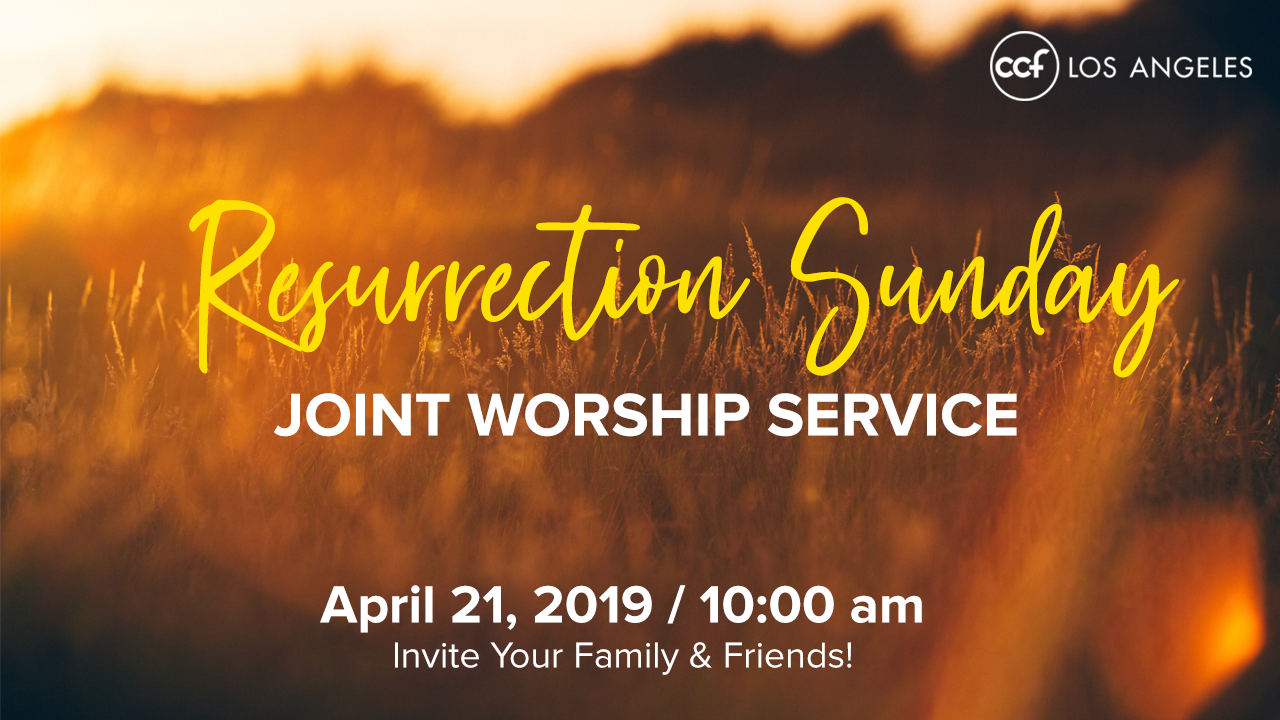 ccf LOS ANGELES

Resurrection Sunday
JOINT WORSHIP SERVICE

April 21, 2019 / 10:00 am
Invite Your Family & Friends!